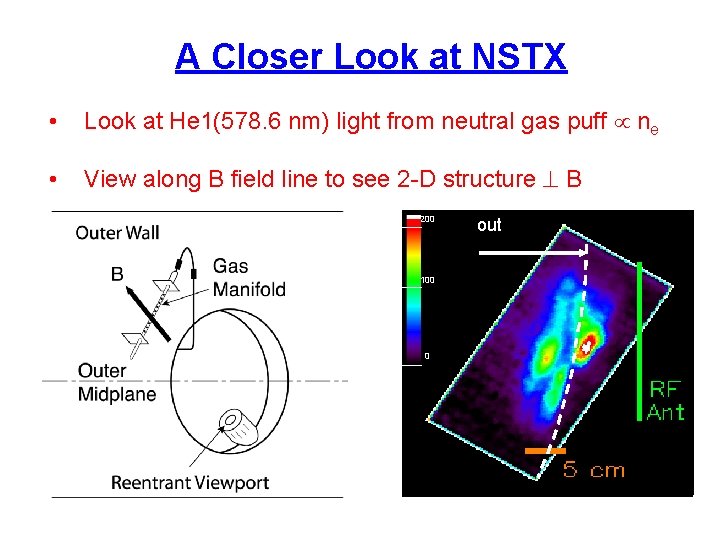 A Closer Look at NSTX

• Look at He1(578.6 nm) light from neutral gas puff $\propto n_e$

• View along B field line to see 2-D structure $\perp$ B

Outer Wall

B

Gas Manifold

Outer Midplane

Reentrant Viewport

200

100

0

out

RF Ant

5 cm